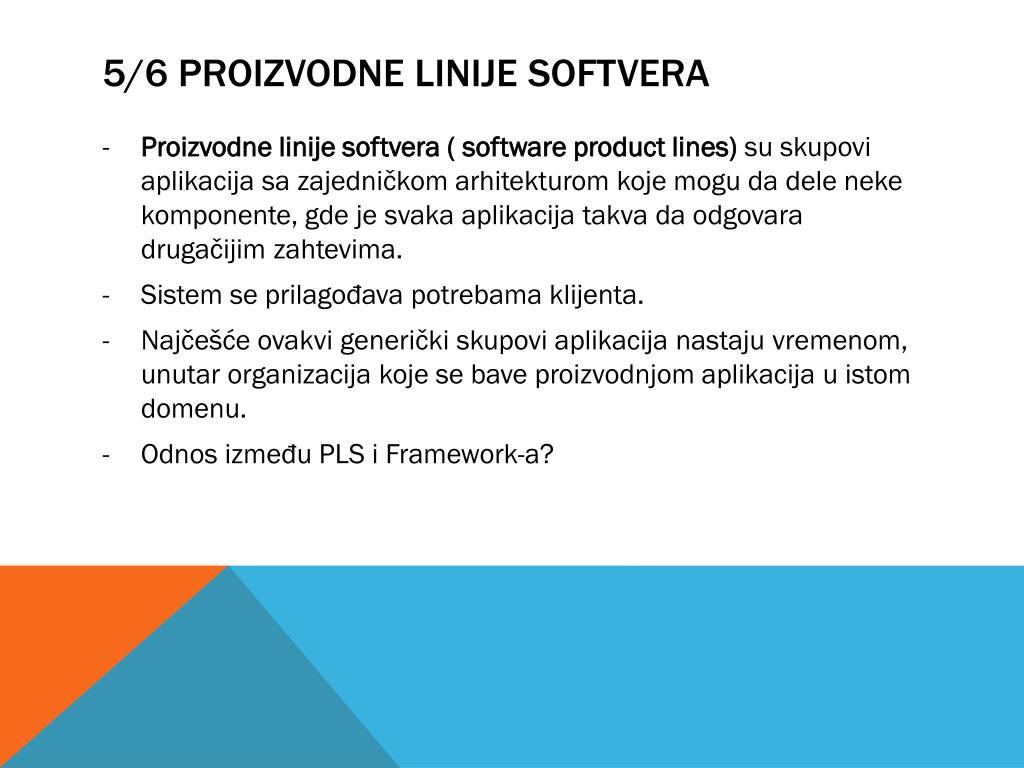 5/6 PROIZVODNE LINIJE SOFTVERA

- Proizvodne linije softvera ( software product lines) su skupovi aplikacija sa zajedničkom arhitekturom koje mogu da dele neke komponente, gde je svaka aplikacija takva da odgovara drugačijim zahtevima.
- Sistem se prilagođava potrebama klijenta.
- Najčešće ovakvi generički skupovi aplikacija nastaju vremenom, unutar organizacija koje se bave proizvodnjom aplikacija u istom domenu.
- Odnos između PLS i Framework-a?